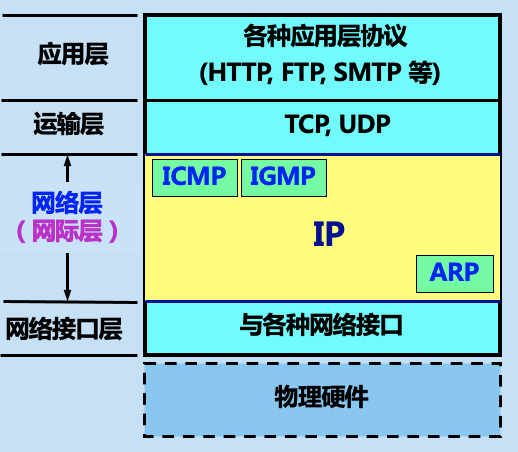 应用层

各种应用层协议
(HTTP, FTP, SMTP 等)

运输层

TCP, UDP

网络层
(网际层)

ICMP IGMP

IP

ARP

网络接口层

与各种网络接口

物理硬件